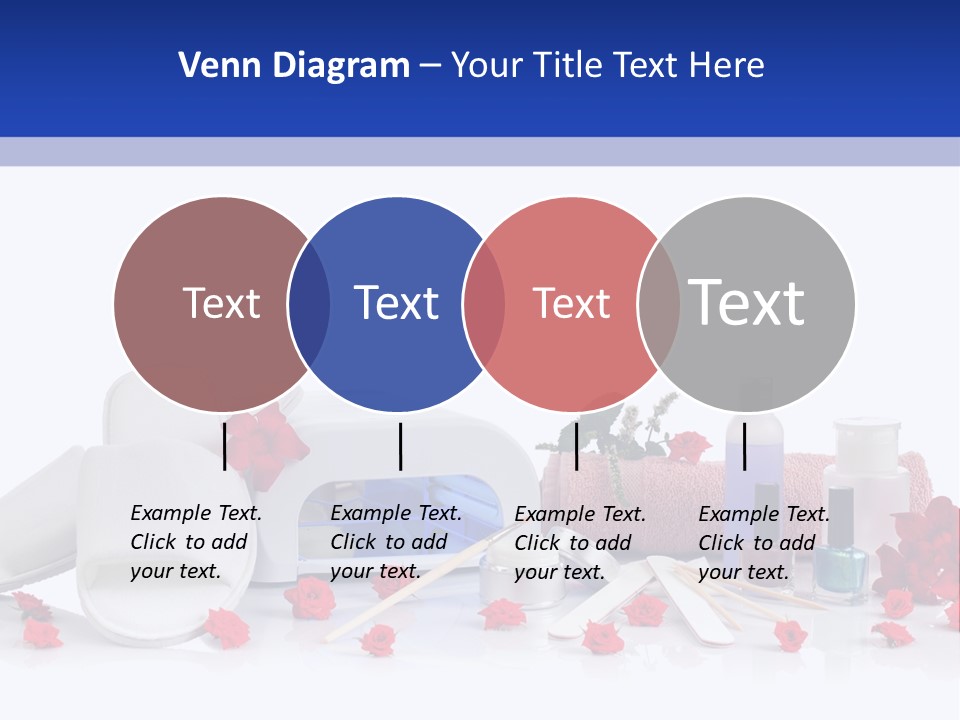 Venn Diagram – Your Title Text Here

Text

Text

Text

Text

Example Text. Click to add your text.

Example Text. Click to add your text.

Example Text. Click to add your text.

Example Text. Click to add your text.